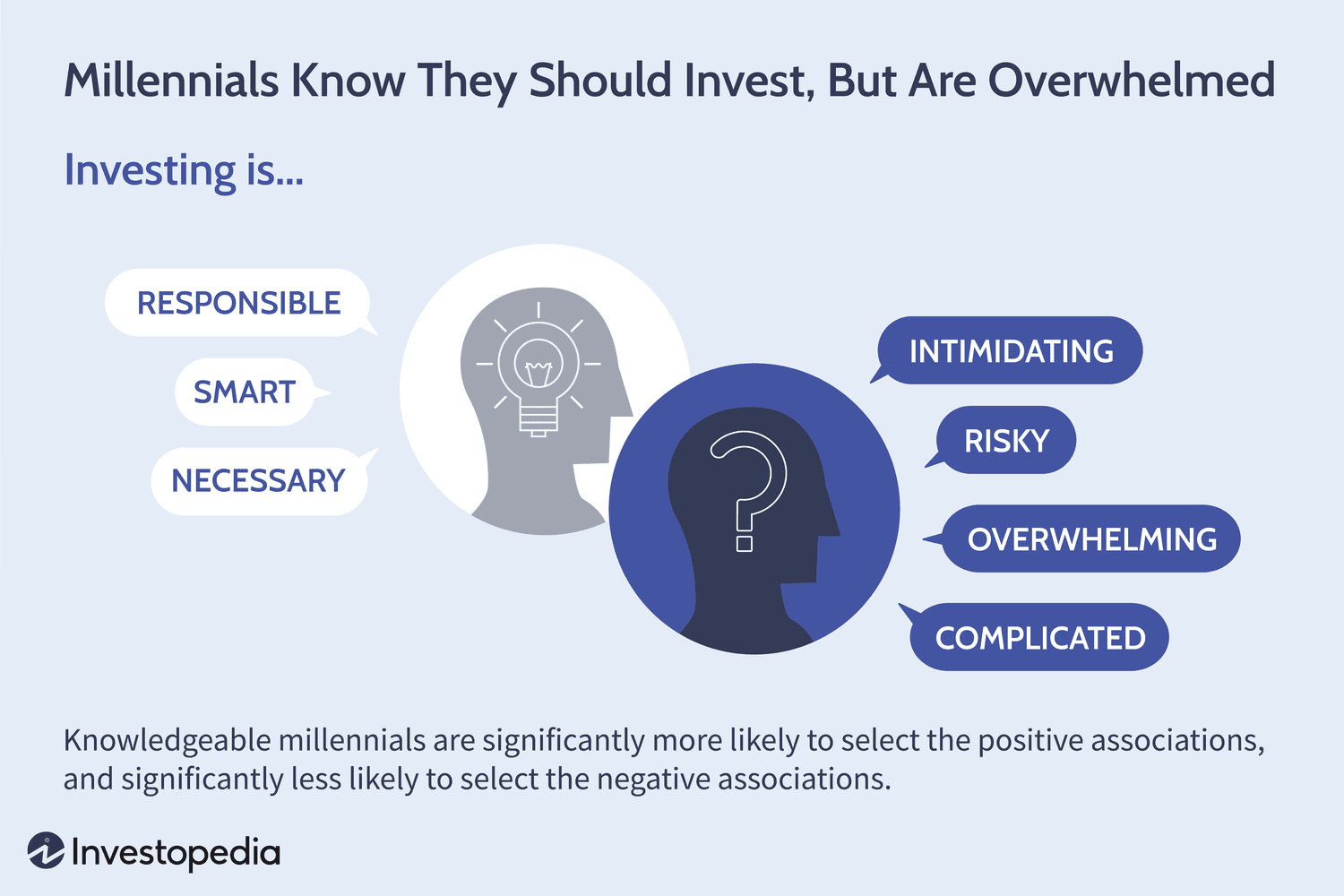 Millennials Know They Should Invest, But Are Overwhelmed

Investing is...

RESPONSIBLE

SMART

NECESSARY

INTIMIDATING

RISKY

OVERWHELMING

COMPLICATED

Knowledgeable millennials are significantly more likely to select the positive associations, and significantly less likely to select the negative associations.

Investopedia